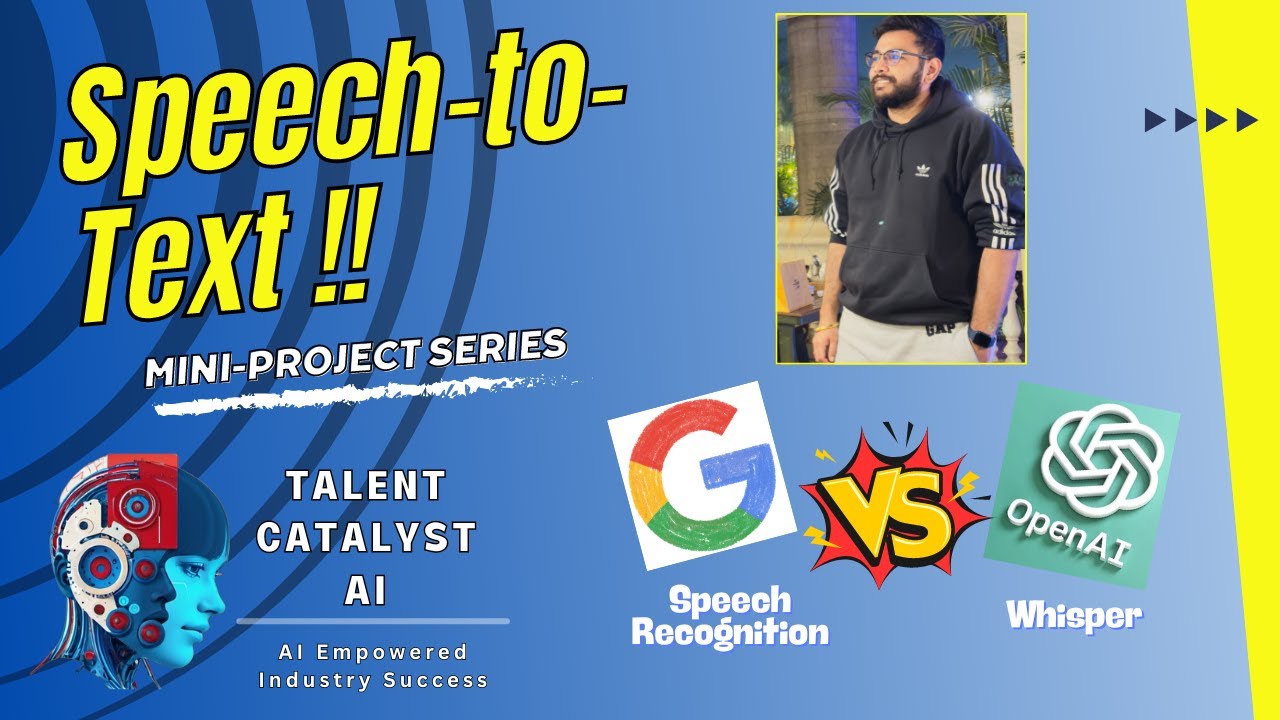 Speech-to-Text !!

MINI-PROJECT SERIES

TALENT CATALYST AI

AI Empowered Industry Success

G

VS

OpenAI

Speech Recognition

Whisper

adidas

GAP